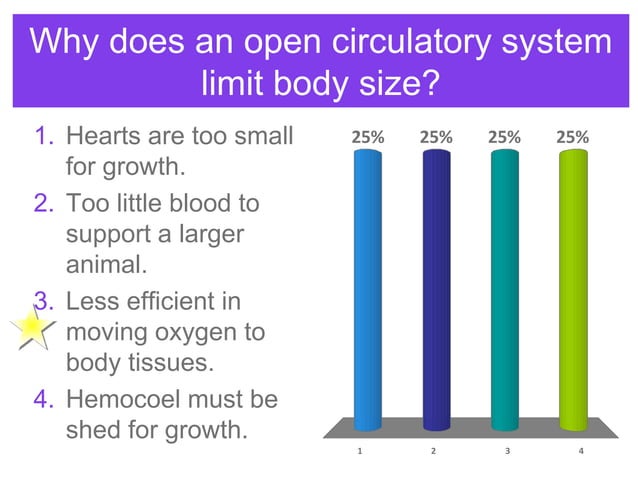 Why does an open circulatory system limit body size?

1. Hearts are too small for growth.
2. Too little blood to support a larger animal.
3. Less efficient in moving oxygen to body tissues.
4. Hemocoel must be shed for growth.

25%
25%
25%
25%

1
2
3
4